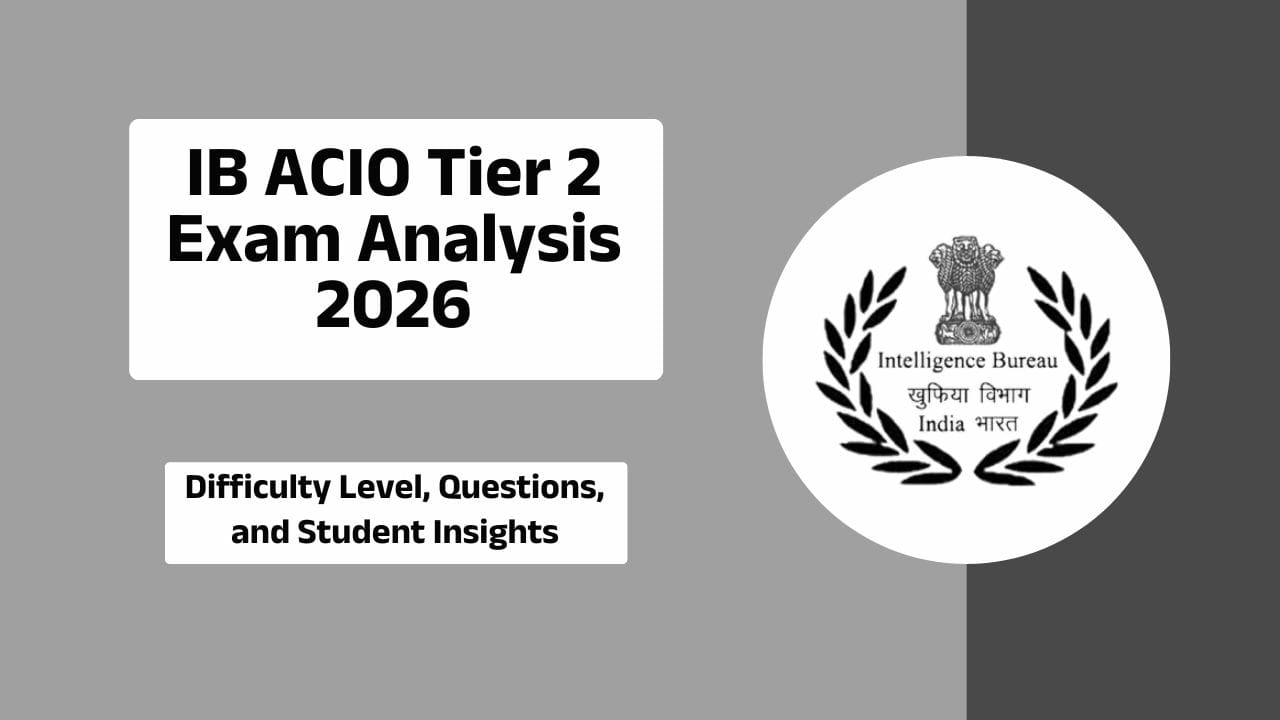 IB ACIO Tier 2
Exam Analysis
2026

Difficulty Level, Questions, and Student Insights

Intelligence Bureau
खुफिया विभाग
India भारत